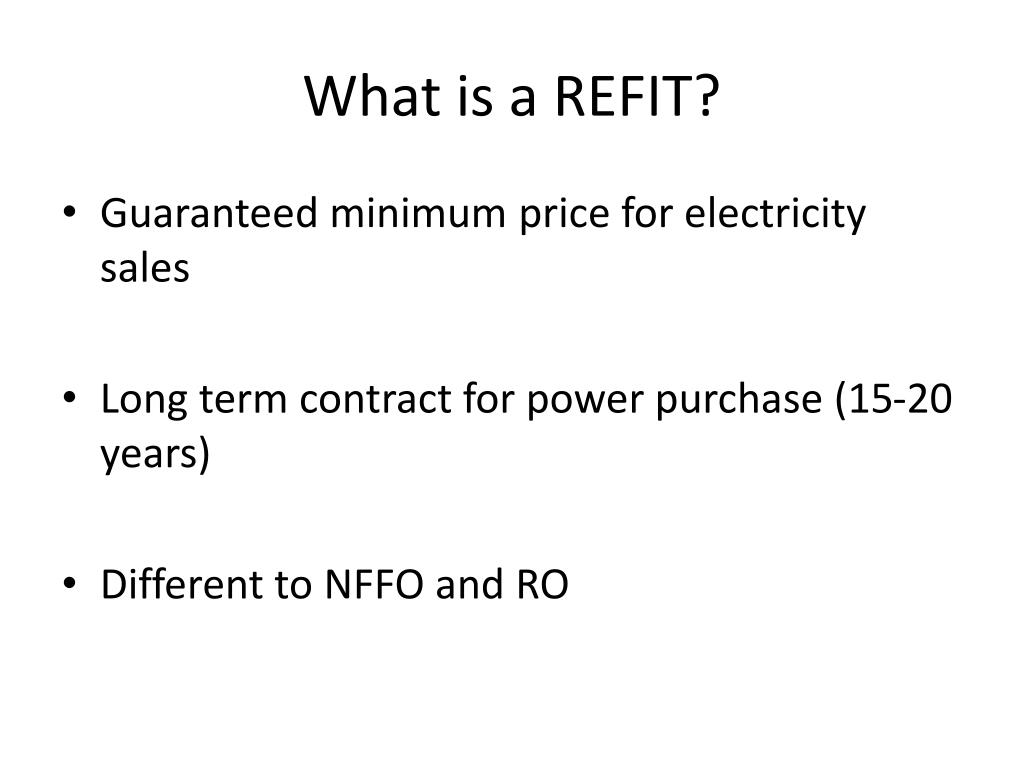 What is a REFIT?

• Guaranteed minimum price for electricity sales

• Long term contract for power purchase (15-20 years)

• Different to NFFO and RO